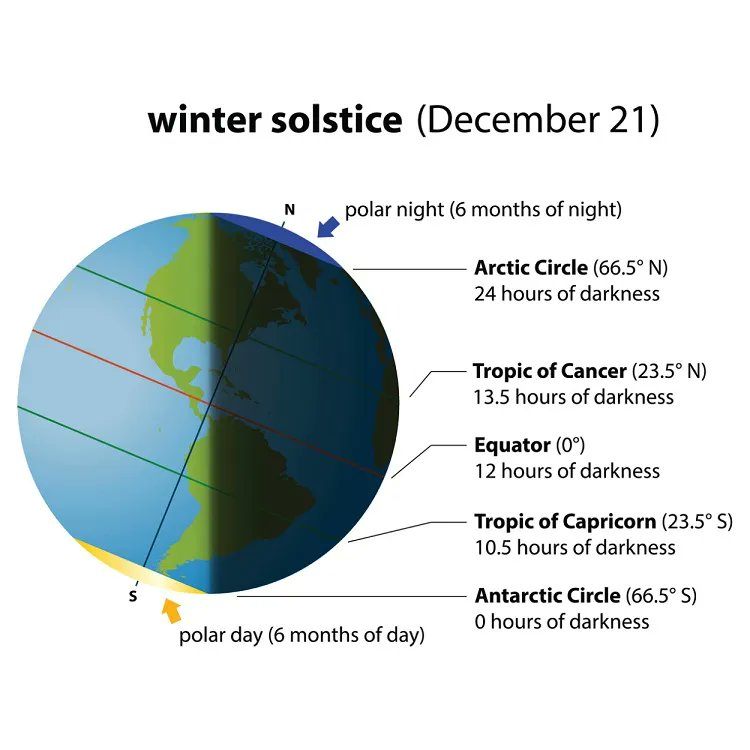 winter solstice (December 21)

N

polar night (6 months of night)

Arctic Circle (66.5° N)
24 hours of darkness

Tropic of Cancer (23.5° N)
13.5 hours of darkness

Equator (0°)
12 hours of darkness

Tropic of Capricorn (23.5° S)
10.5 hours of darkness

Antarctic Circle (66.5° S)
0 hours of darkness

S

polar day (6 months of day)